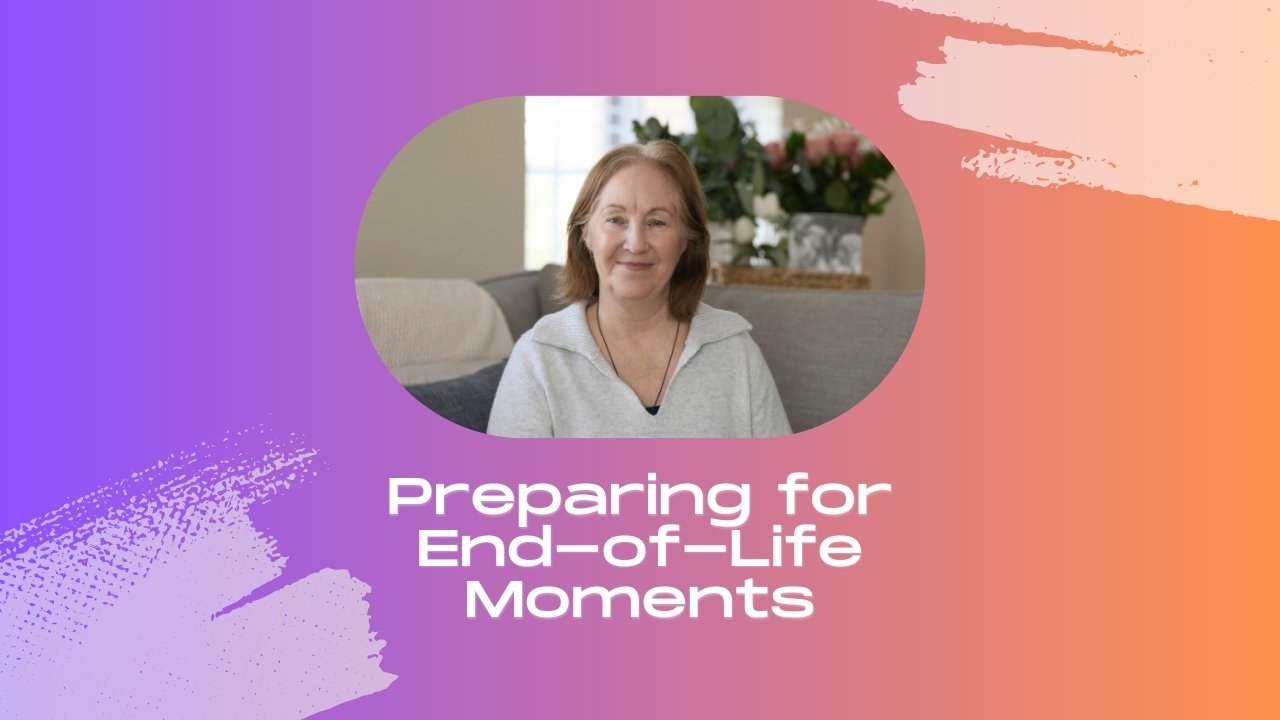 Preparing for End-of-Life Moments